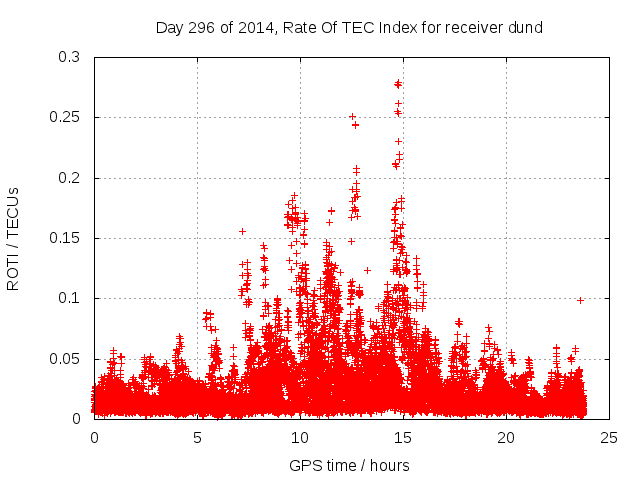 Day 296 of 2014, Rate Of TEC Index for receiver dund

ROTI / TECUs

0.3
0.25
0.2
0.15
0.1
0.05
0

0
5
10
15
20
25

GPS time / hours